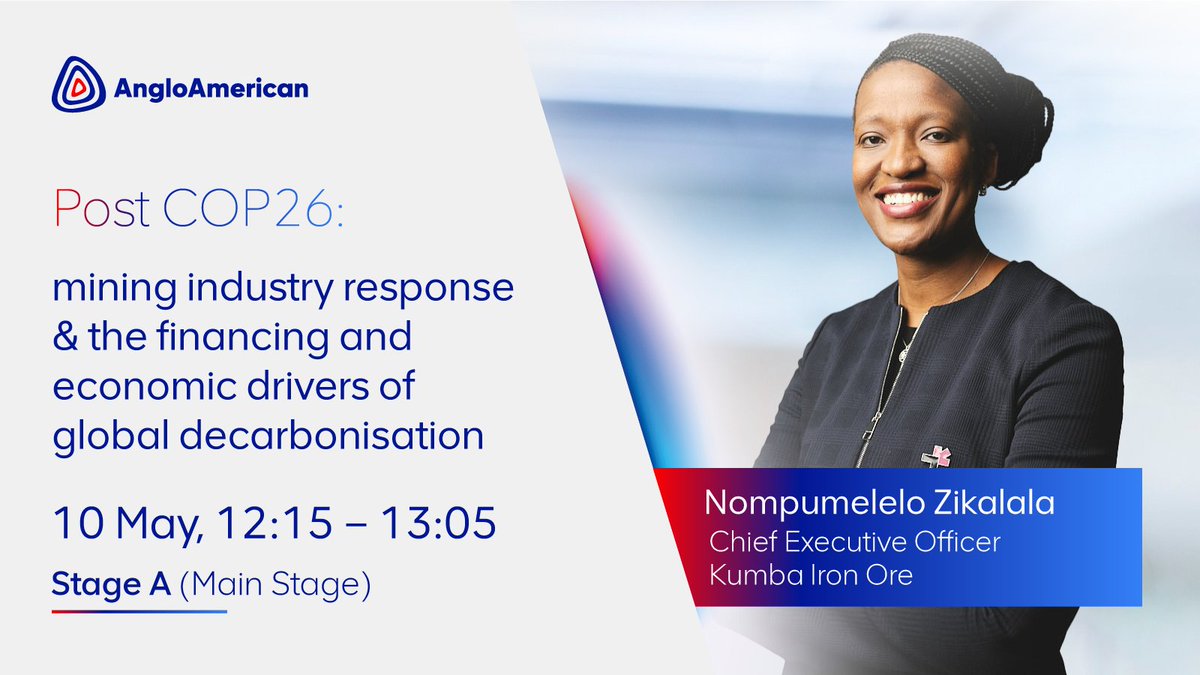 AngloAmerican

Post COP26:

mining industry response & the financing and economic drivers of global decarbonisation

10 May, 12:15 – 13:05

Stage A (Main Stage)

Nompumelelo Zikalala
Chief Executive Officer
Kumba Iron Ore